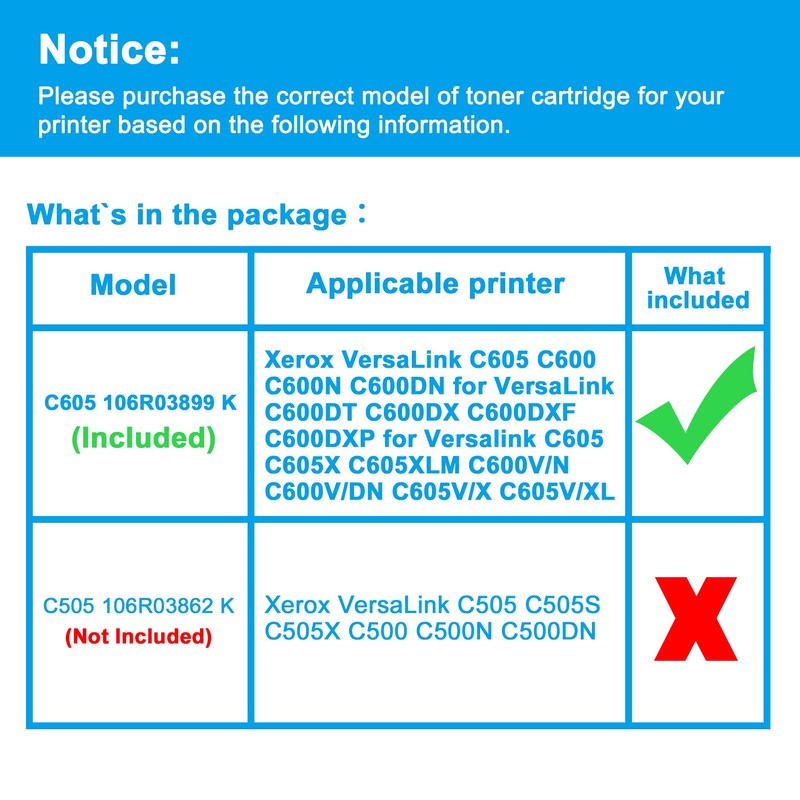 Notice:
Please purchase the correct model of toner cartridge for your printer based on the following information.

What`s in the package：

| Model | Applicable printer | What included |
|---|---|---|
| C605 106R03899 K (Included) | Xerox VersaLink C605 C600 C600N C600DN for VersaLink C600DT C600DX C600DXF C600DXP for Versalink C605 C605X C605XLM C600V/N C600V/DN C605V/X C605V/XL | |
| C505 106R03862 K (Not Included) | Xerox VersaLink C505 C505S C505X C500 C500N C500DN | X |